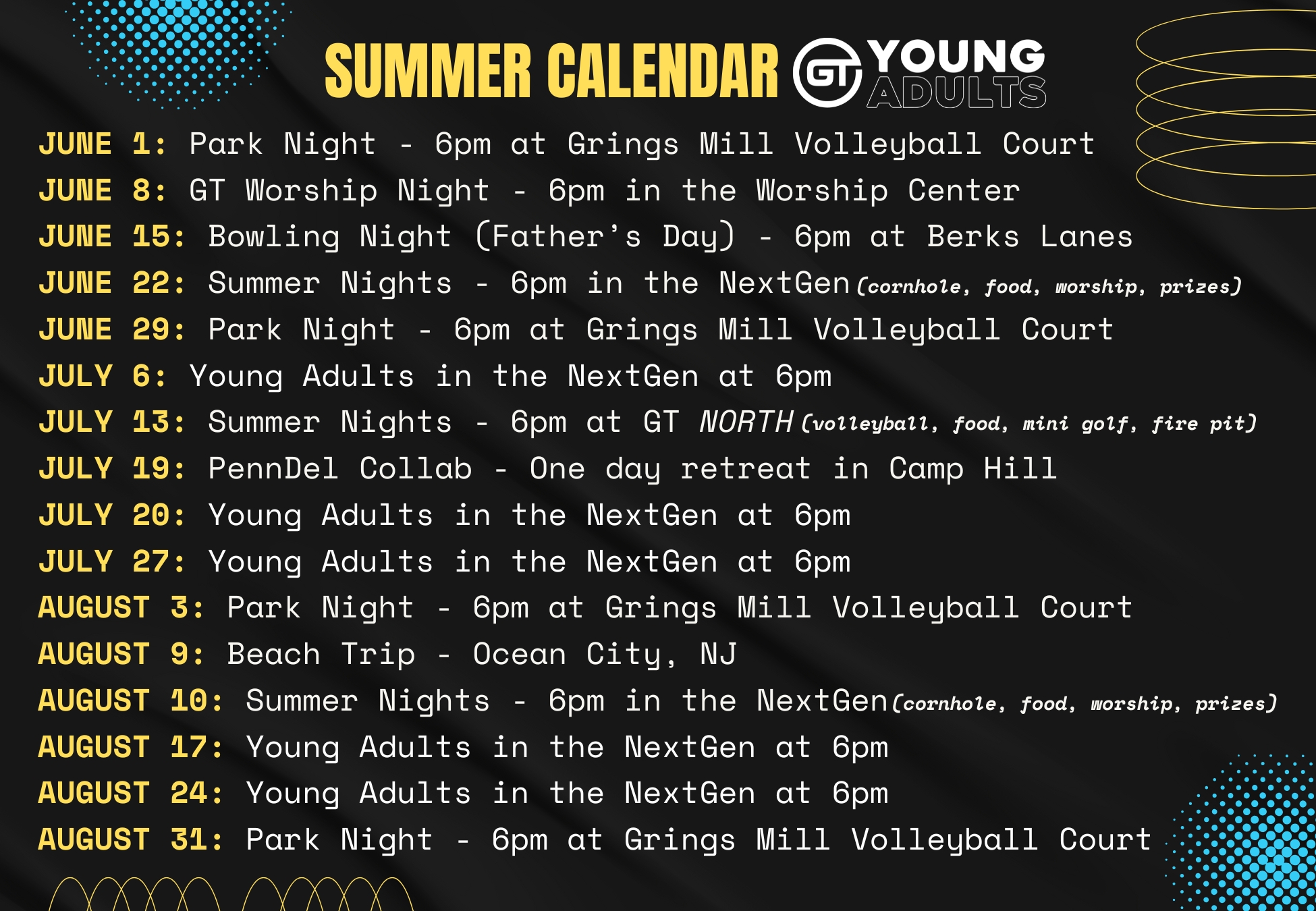 SUMMER CALENDAR GT YOUNG ADULTS

JUNE 1: Park Night - 6pm at Grings Mill Volleyball Court
JUNE 8: GT Worship Night - 6pm in the Worship Center
JUNE 15: Bowling Night (Father's Day) - 6pm at Berks Lanes
JUNE 22: Summer Nights - 6pm in the NextGen (cornhole, food, worship, prizes)
JUNE 29: Park Night - 6pm at Grings Mill Volleyball Court
JULY 6: Young Adults in the NextGen at 6pm
JULY 13: Summer Nights - 6pm at GT NORTH (volleyball, food, mini golf, fire pit)
JULY 19: PennDel Collab - One day retreat in Camp Hill
JULY 20: Young Adults in the NextGen at 6pm
JULY 27: Young Adults in the NextGen at 6pm
AUGUST 3: Park Night - 6pm at Grings Mill Volleyball Court
AUGUST 9: Beach Trip - Ocean City, NJ
AUGUST 10: Summer Nights - 6pm in the NextGen (cornhole, food, worship, prizes)
AUGUST 17: Young Adults in the NextGen at 6pm
AUGUST 24: Young Adults in the NextGen at 6pm
AUGUST 31: Park Night - 6pm at Grings Mill Volleyball Court